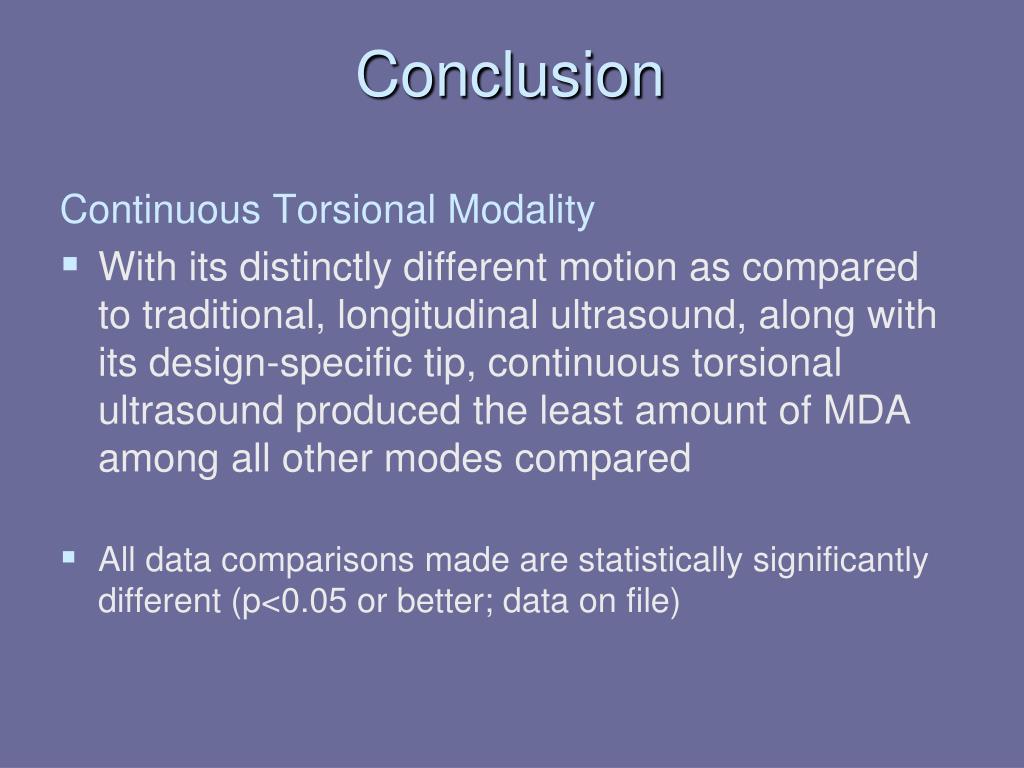 Conclusion

Continuous Torsional Modality

▪ With its distinctly different motion as compared to traditional, longitudinal ultrasound, along with its design-specific tip, continuous torsional ultrasound produced the least amount of MDA among all other modes compared

▪ All data comparisons made are statistically significantly different (p<0.05 or better; data on file)